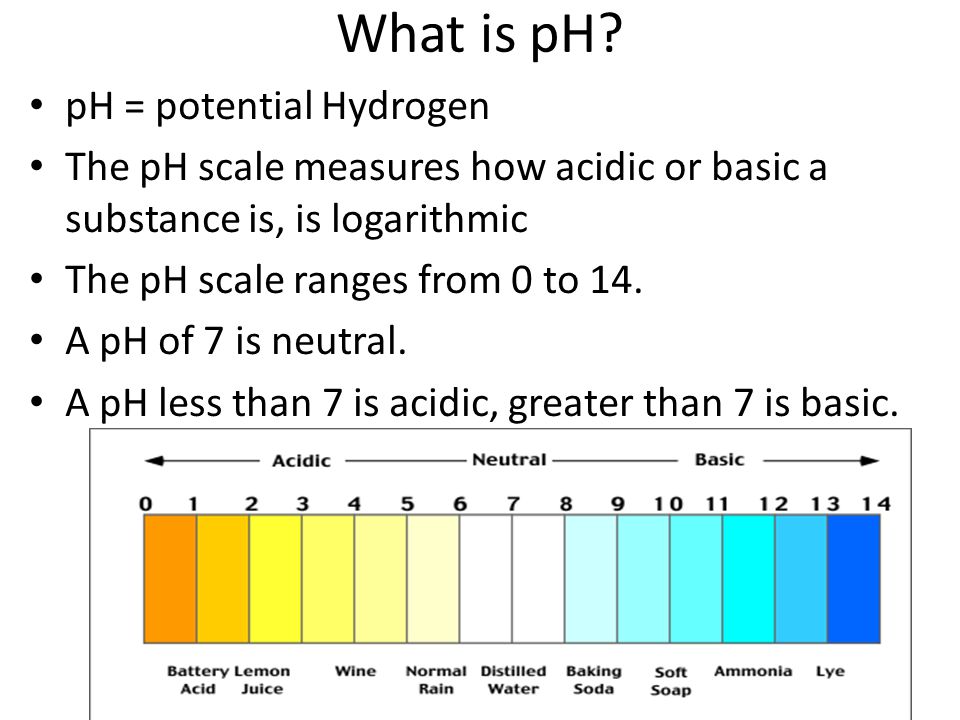 What is pH?

• pH = potential Hydrogen
• The pH scale measures how acidic or basic a substance is, is logarithmic
• The pH scale ranges from 0 to 14.
• A pH of 7 is neutral.
• A pH less than 7 is acidic, greater than 7 is basic.

Acidic Neutral Basic

0 1 2 3 4 5 6 7 8 9 10 11 12 13 14

Battery Acid Lemon Juice Wine Normal Rain Distilled Water Baking Soda Soft Soap Ammonia Lye